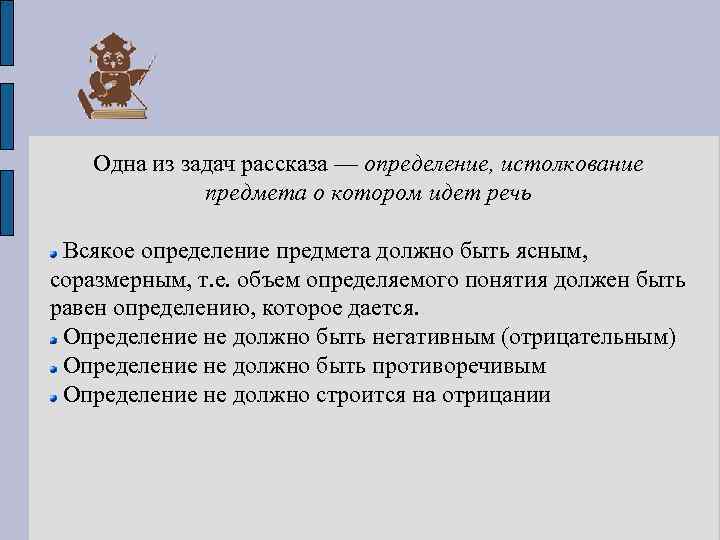 Одна из задач рассказа — определение, истолкование предмета о котором идет речь

Всякое определение предмета должно быть ясным, соразмерным, т.е. объем определяемого понятия должен быть равен определению, которое дается.
Определение не должно быть негативным (отрицательным)
Определение не должно быть противоречивым
Определение не должно строится на отрицании